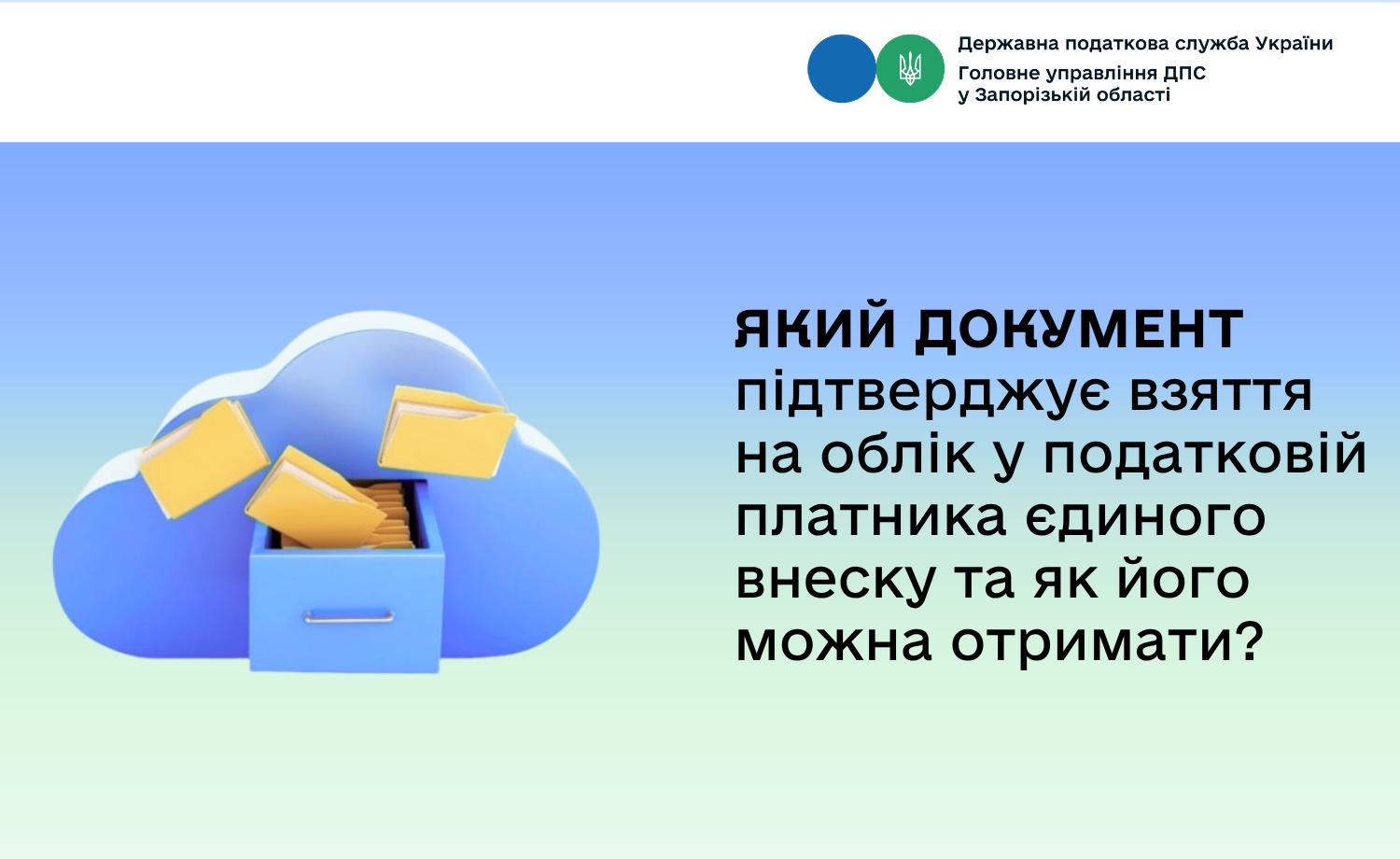 Державна податкова служба України
Головне управління ДПС
у Запорізькій області

ЯКИЙ ДОКУМЕНТ підтверджує взяття на облік у податковій платника єдиного внеску та як його можна отримати?